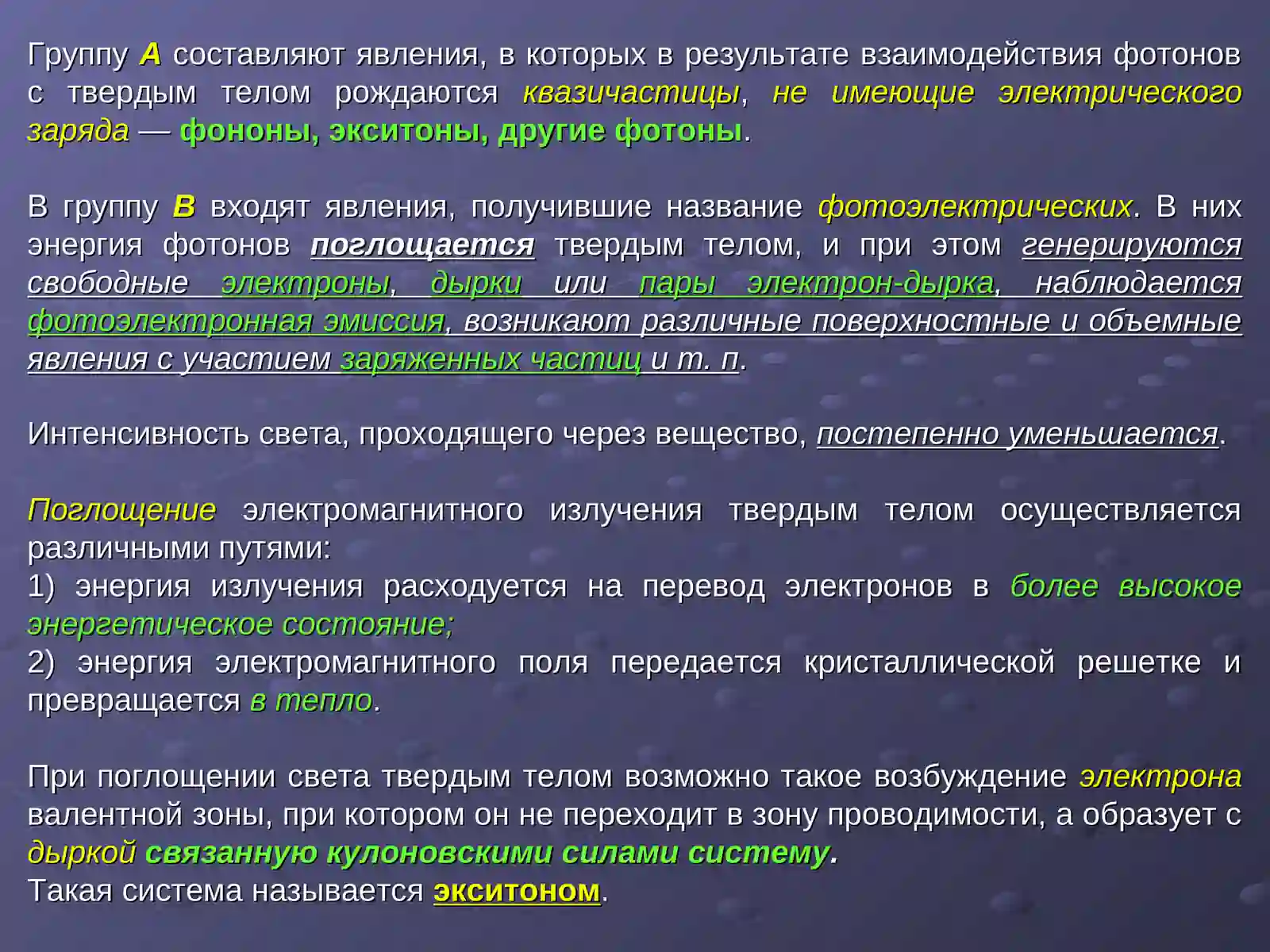 Группу А составляют явления, в которых в результате взаимодействия фотонов с твердым телом рождаются квазичастицы, не имеющие электрического заряда — фононы, экситоны, другие фотоны.

В группу В входят явления, получившие название фотоэлектрических. В них энергия фотонов поглощается твердым телом, и при этом генерируются свободные электроны, дырки или пары электрон-дырка, наблюдается фотоэлектронная эмиссия, возникают различные поверхностные и объемные явления с участием заряженных частиц и т. п.

Интенсивность света, проходящего через вещество, постепенно уменьшается.

Поглощение электромагнитного излучения твердым телом осуществляется различными путями:
1) энергия излучения расходуется на перевод электронов в более высокое энергетическое состояние;
2) энергия электромагнитного поля передается кристаллической решетке и превращается в тепло.

При поглощении света твердым телом возможно такое возбуждение электрона валентной зоны, при котором он не переходит в зону проводимости, а образует с дыркой связанную кулоновскими силами систему.
Такая система называется экситоном.